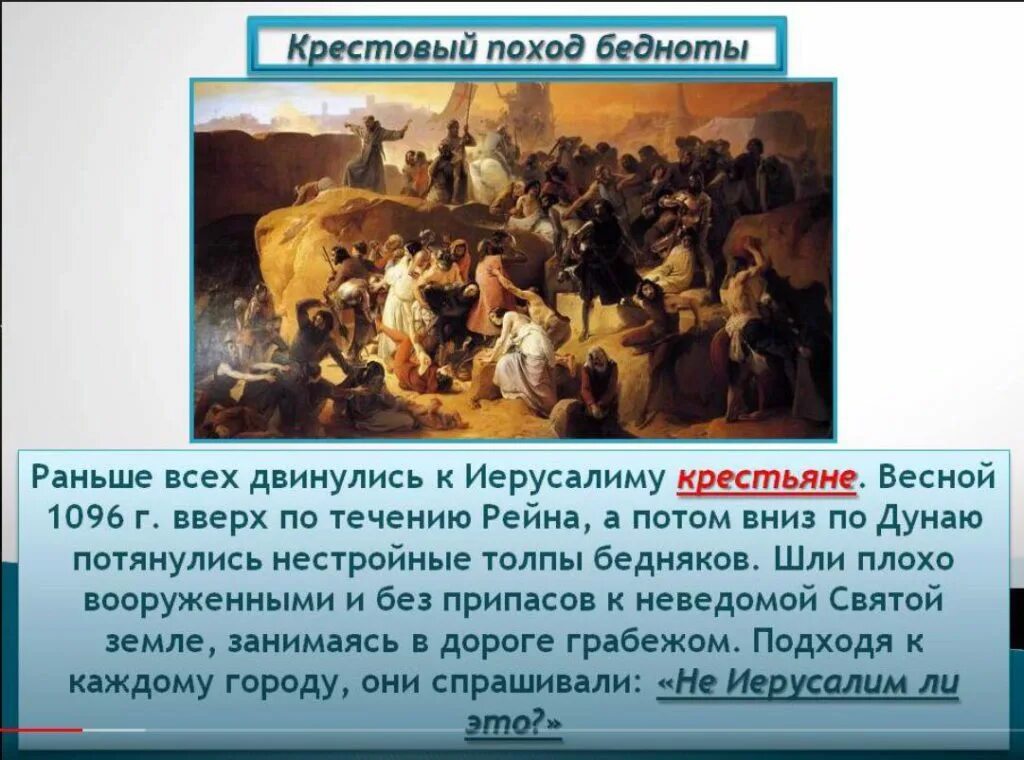 Крестовый поход бедноты

Раньше всех двинулись к Иерусалиму крестьяне. Весной 1096 г. вверх по течению Рейна, а потом вниз по Дунаю потянулись нестройные толпы бедняков. Шли плохо вооруженными и без припасов к неведомой Святой земле, занимаясь в дороге грабежом. Подходя к каждому городу, они спрашивали: «Не Иерусалим ли это?»